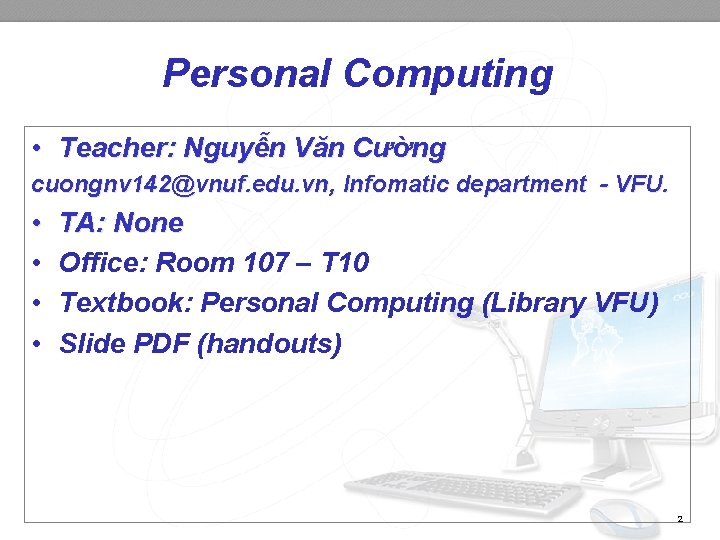 Personal Computing

• Teacher: Nguyễn Văn Cường
cuongnv142@vnuf.edu.vn, Infomatic department - VFU.
• TA: None
• Office: Room 107 – T10
• Textbook: Personal Computing (Library VFU)
• Slide PDF (handouts)

2